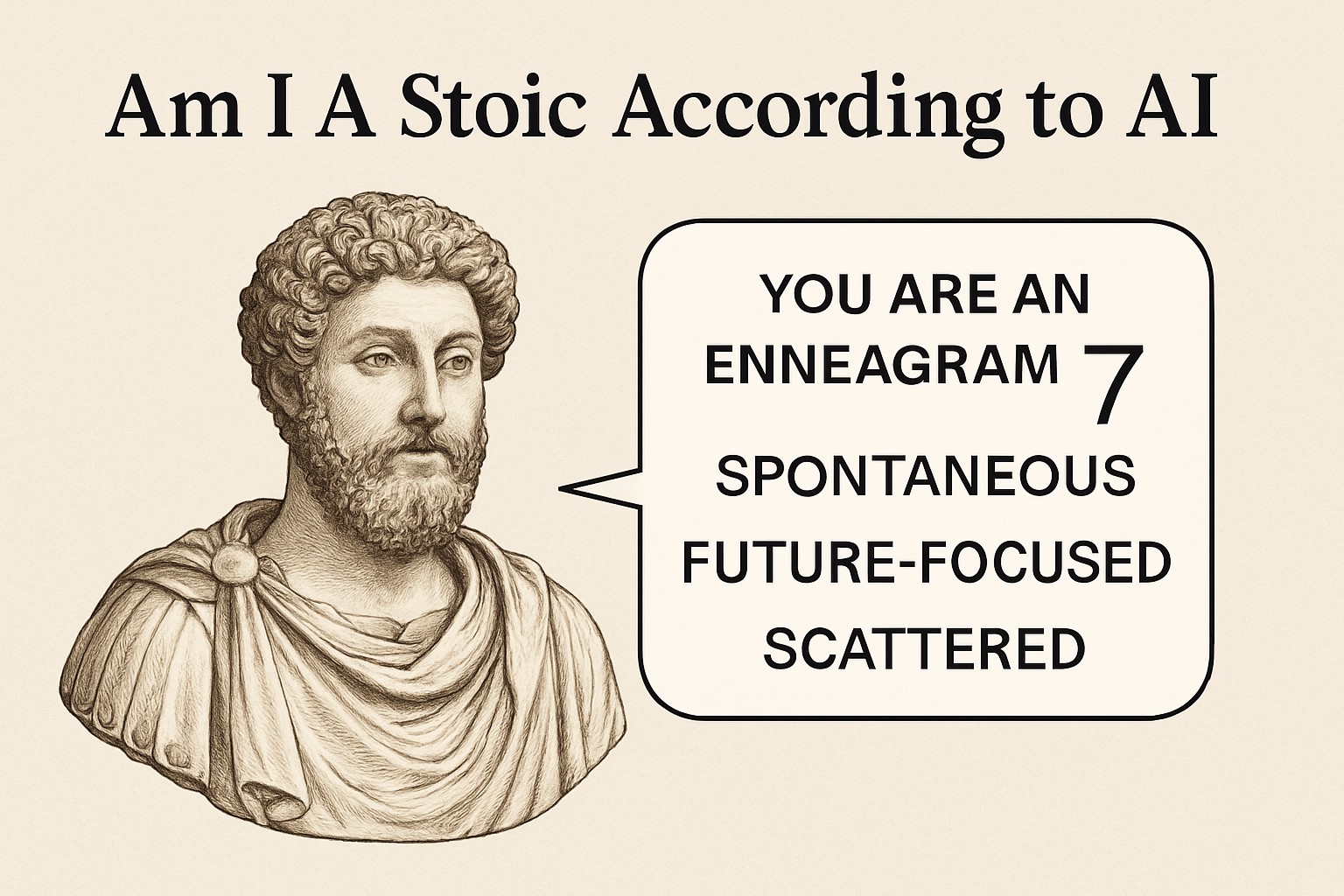 Am I A Stoic According to AI

YOU ARE AN ENNEAGRAM 7
SPONTANEOUS
FUTURE-FOCUSED
SCATTERED